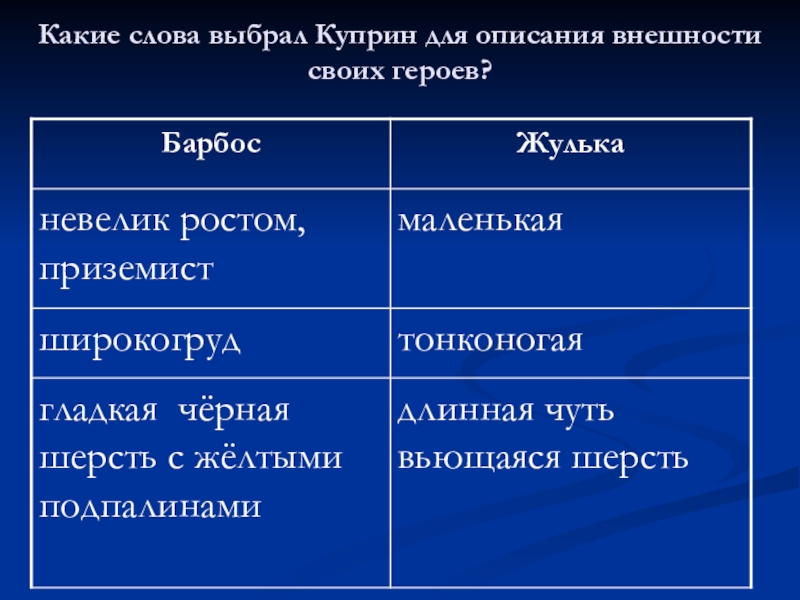 Какие слова выбрал Куприн для описания внешности своих героев?

| Барбос | Жулька |
|---|---|
| невелик ростом, приземист | маленькая |
| широкогруд | тонконогая |
| гладкая чёрная шерсть с жёлтыми подпалинами | длинная чуть вьющаяся шерсть |